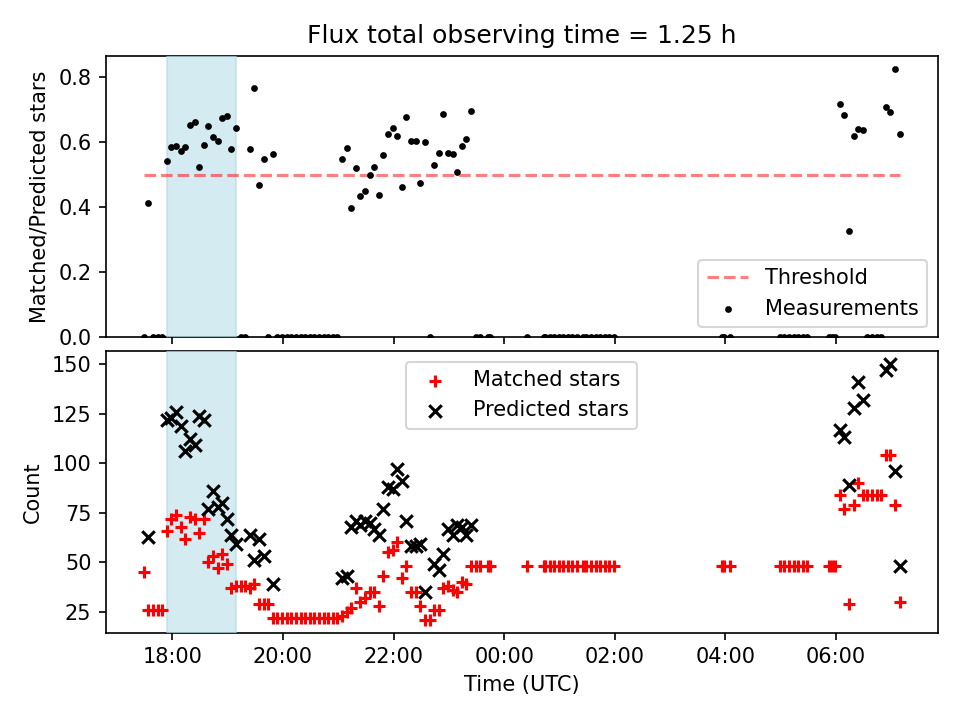 Flux total observing time = 1.25 h

Matched/Predicted stars

0.8
0.6
0.4
0.2
0.0

Threshold
Measurements

Count

150
125
100
75
50
25

Matched stars
Predicted stars

18:00
20:00
22:00
00:00
02:00
04:00
06:00

Time (UTC)